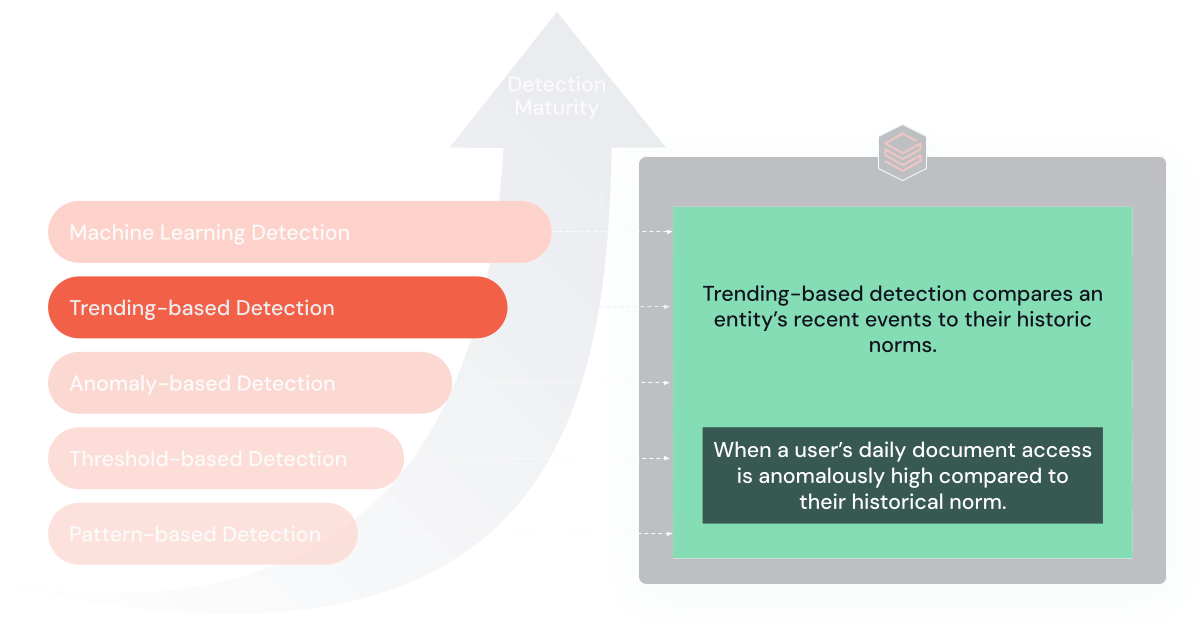 Detection Maturity

Machine Learning Detection

Trending-based Detection

Anomaly-based Detection

Threshold-based Detection

Pattern-based Detection

Trending-based detection compares an entity's recent events to their historic norms.

When a user's daily document access is anomalously high compared to their historical norm.